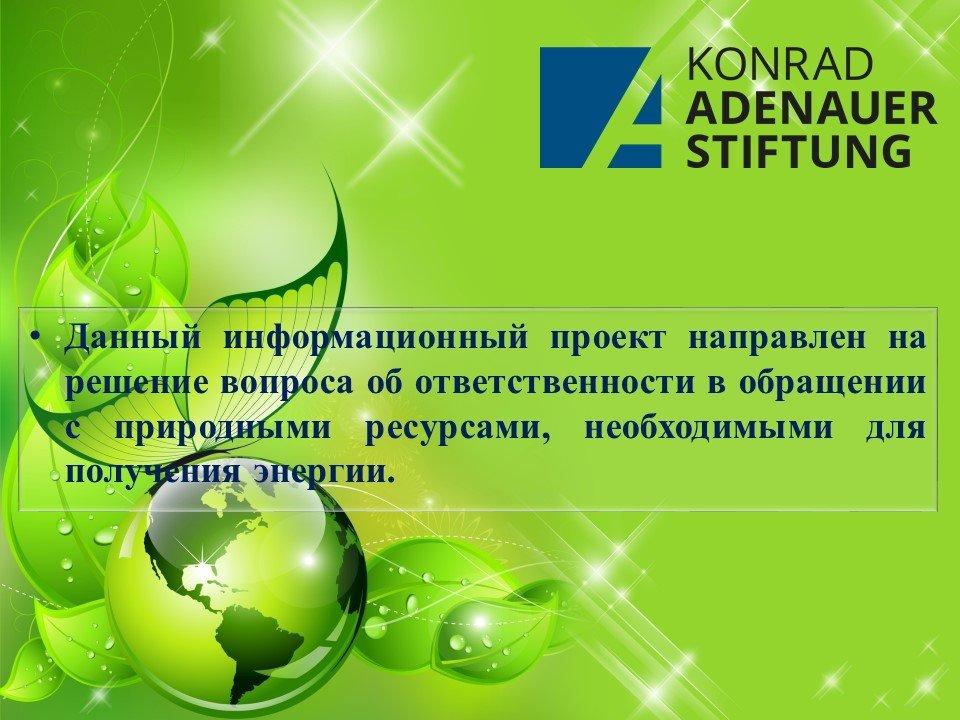 KONRAD
ADENAUER
STIFTUNG

• Данный информационный проект направлен на решение вопроса об ответственности в обращении с природными ресурсами, необходимыми для получения энергии.